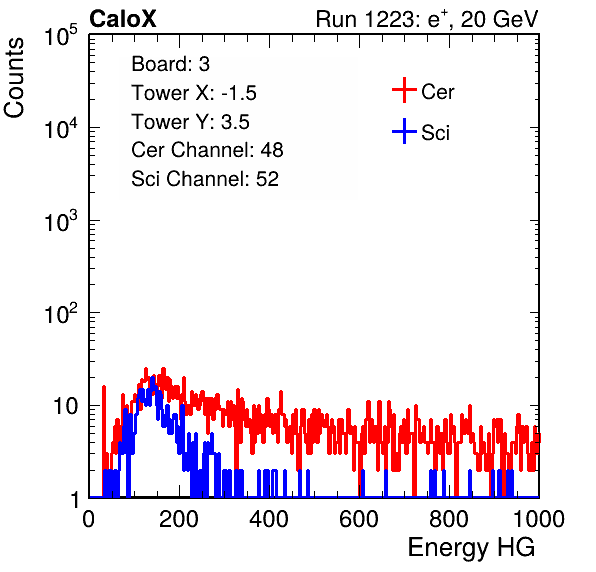 CaloX

Run 1223: $e^{+}$, 20 GeV

Counts

$10^5$

$10^4$

$10^3$

$10^2$

10

1

Board: 3
Tower X: -1.5
Tower Y: 3.5
Cer Channel: 48
Sci Channel: 52

Cer

Sci

0 200 400 600 800 1000

Energy HG